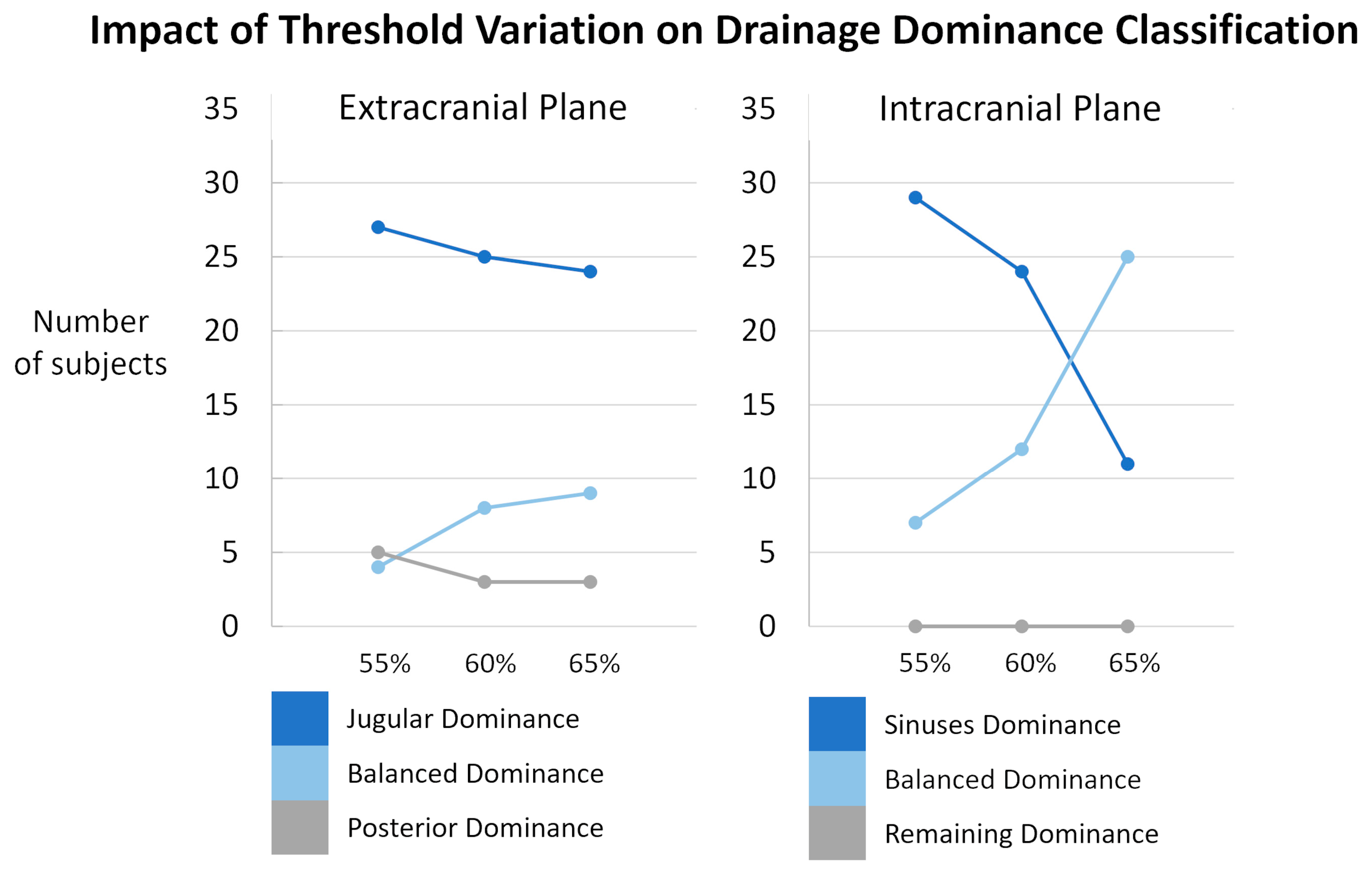 Impact of Threshold Variation on Drainage Dominance Classification

Number of subjects

Extracranial Plane

35
30
25
20
15
10
5
0

55%
60%
65%

Jugular Dominance
Balanced Dominance
Posterior Dominance

Intracranial Plane

35
30
25
20
15
10
5
0

55%
60%
65%

Sinuses Dominance
Balanced Dominance
Remaining Dominance